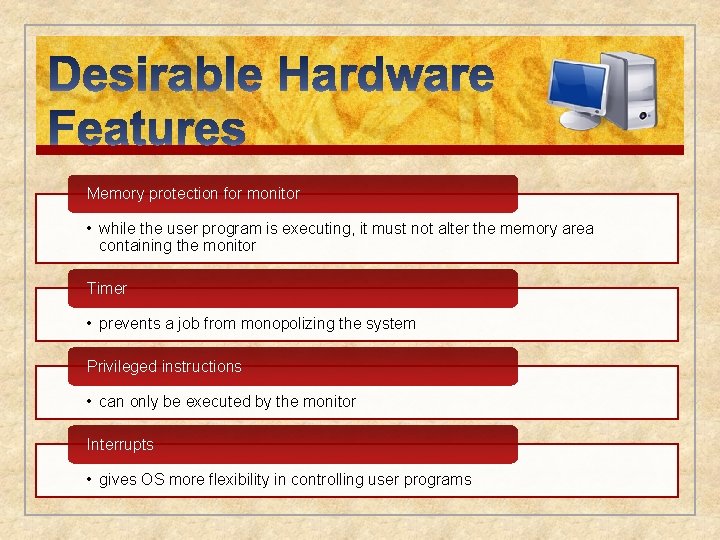 Desirable Hardware Features

Memory protection for monitor

• while the user program is executing, it must not alter the memory area containing the monitor

Timer

• prevents a job from monopolizing the system

Privileged instructions

• can only be executed by the monitor

Interrupts

• gives OS more flexibility in controlling user programs